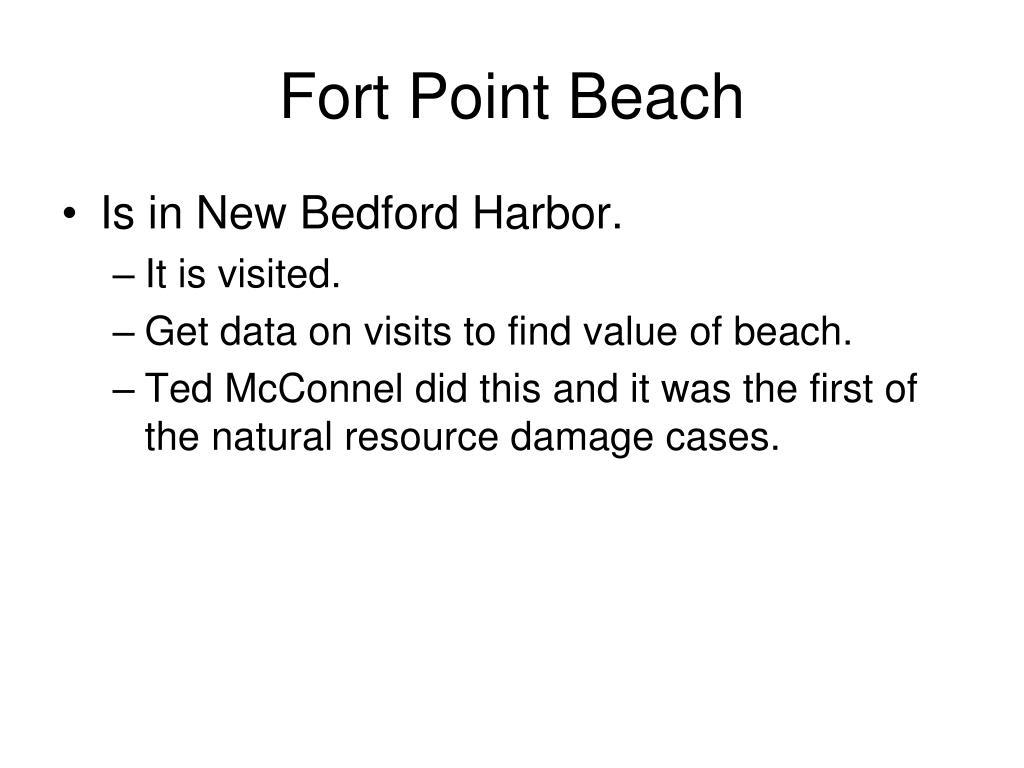 Fort Point Beach

• Is in New Bedford Harbor.
– It is visited.
– Get data on visits to find value of beach.
– Ted McConnel did this and it was the first of the natural resource damage cases.